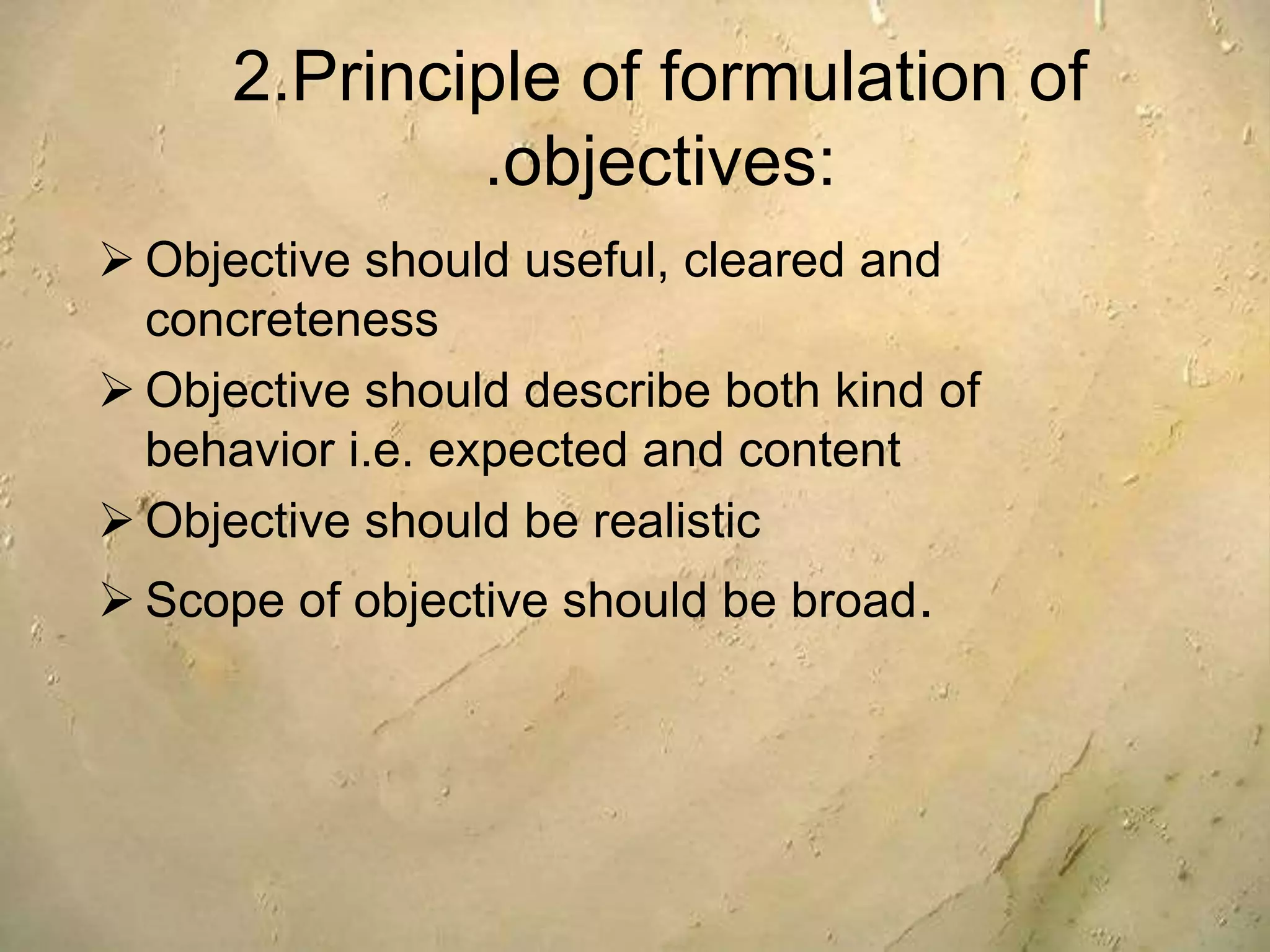 2.Principle of formulation of .objectives:

➢ Objective should useful, cleared and concreteness

➢ Objective should describe both kind of behavior i.e. expected and content

➢ Objective should be realistic

➢ Scope of objective should be broad.